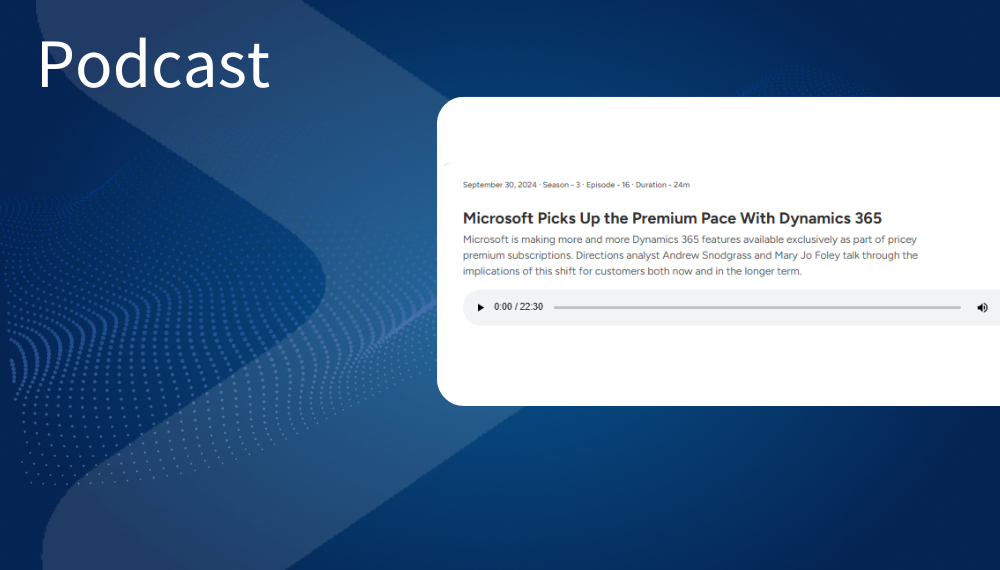 Podcast

September 30, 2024 · Season - 3 · Episode - 16 · Duration - 24m

Microsoft Picks Up the Premium Pace With Dynamics 365

Microsoft is making more and more Dynamics 365 features available exclusively as part of pricey premium subscriptions. Directions analyst Andrew Snodgrass and Mary Jo Foley talk through the implications of this shift for customers both now and in the longer term.

0:00 / 22:30